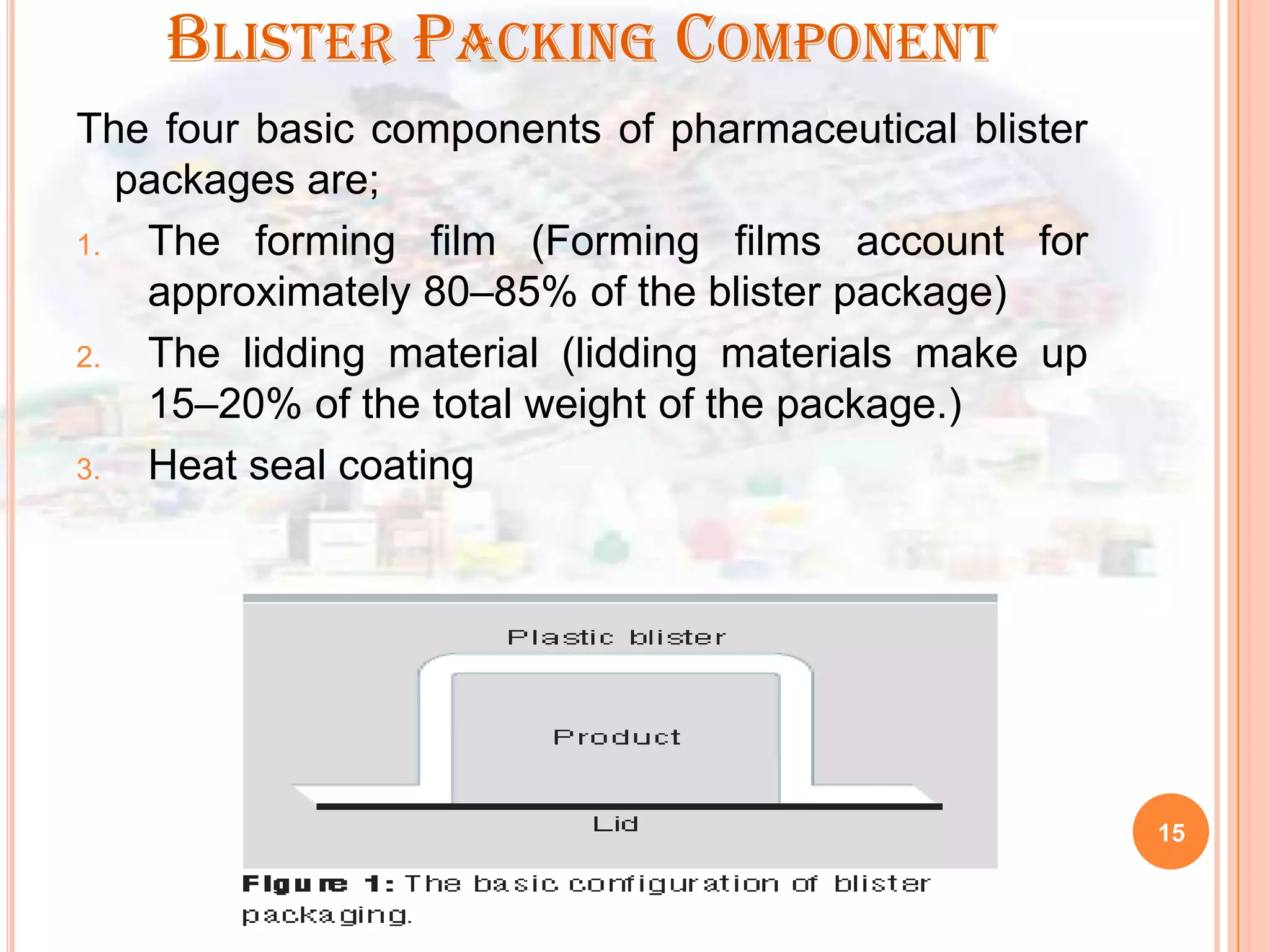 BLISTER PACKING COMPONENT

The four basic components of pharmaceutical blister packages are;

1. The forming film (Forming films account for approximately 80–85% of the blister package)
2. The lidding material (lidding materials make up 15–20% of the total weight of the package.)
3. Heat seal coating

Plastic blister

Product

Lid

Figure 1: The basic configuration of blister packaging.

15